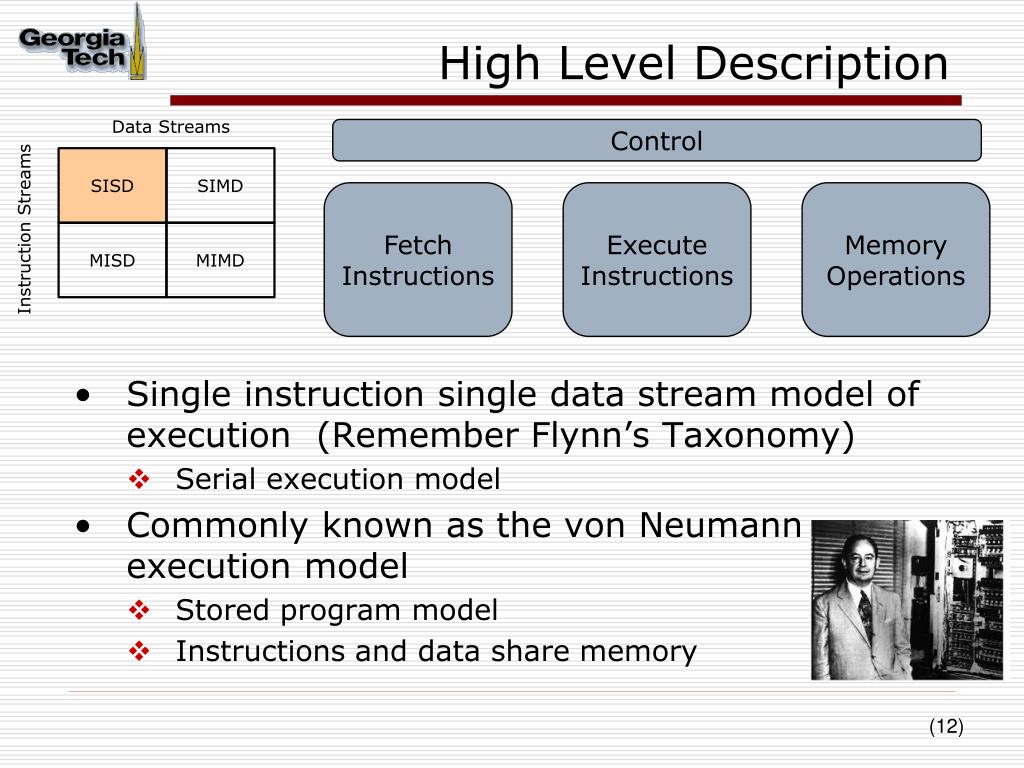 Georgia Tech

High Level Description

Data Streams

Instruction Streams

| SISD | SIMD |
|---|---|
| MISD | MIMD |

Control

Fetch Instructions

Execute Instructions

Memory Operations

• Single instruction single data stream model of execution (Remember Flynn's Taxonomy)
  ❖ Serial execution model
• Commonly known as the von Neumann execution model
  ❖ Stored program model
  ❖ Instructions and data share memory

(12)